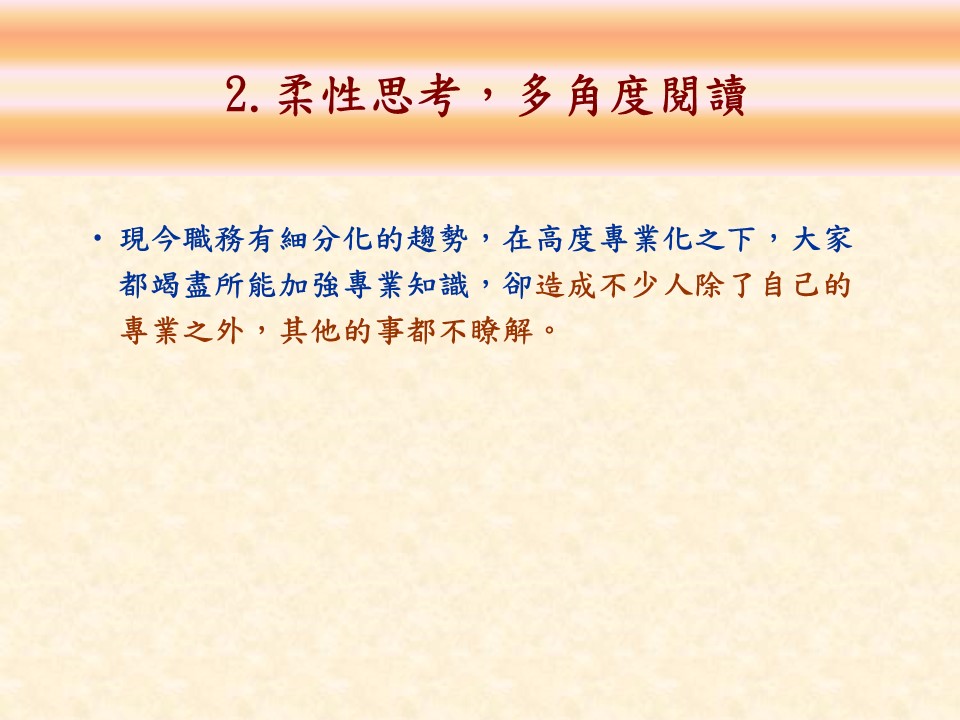 2. 柔性思考，多角度閱讀

• 現今職務有細分化的趨勢，在高度專業化之下，大家都竭盡所能加強專業知識，卻造成不少人除了自己的專業之外，其他的事都不瞭解。